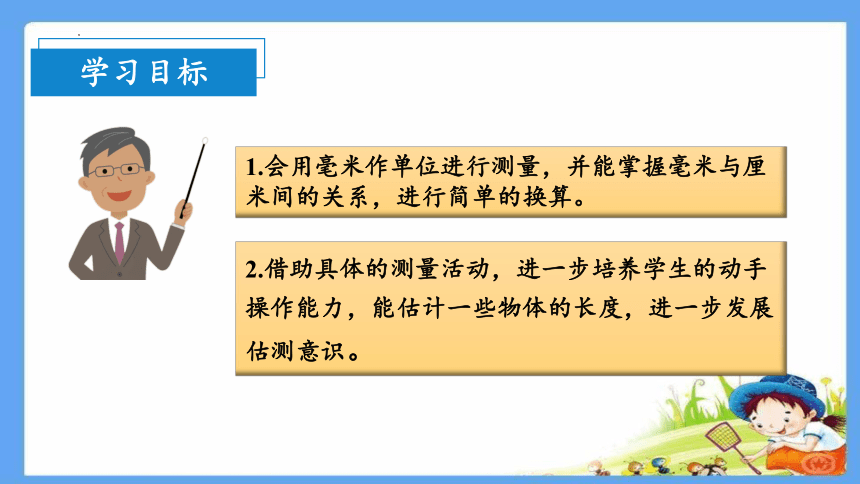 学习目标

1.会用毫米作单位进行测量，并能掌握毫米与厘米间的关系，进行简单的换算。

2.借助具体的测量活动，进一步培养学生的动手操作能力，能估计一些物体的长度，进一步发展估测意识。